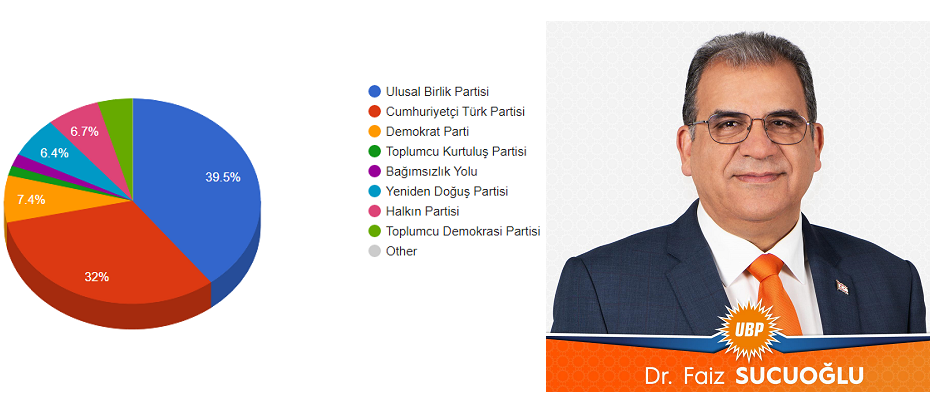 39.5%
32%
7.4%
6.4%
6.7%

Ulusal Birlik Partisi
Cumhuriyetçi Türk Partisi
Demokrat Parti
Toplumcu Kurtuluş Partisi
Bağımsızlık Yolu
Yeniden Doğuş Partisi
Halkın Partisi
Toplumcu Demokrasi Partisi
Other

UBP
Dr. Faiz SUCUOĞLU